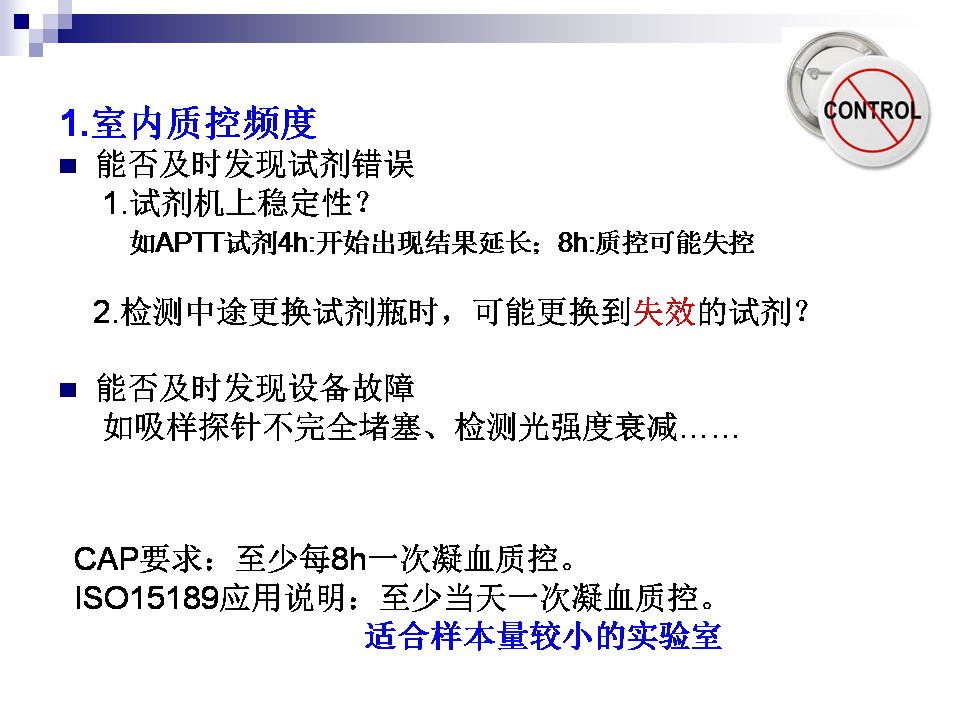 CONTROL

1.室内质控频度

■ 能否及时发现试剂错误

1.试剂机上稳定性？

如APTT试剂4h:开始出现结果延长；8h:质控可能失控

2.检测中途更换试剂瓶时，可能更换到失效的试剂？

■ 能否及时发现设备故障

如吸样探针不完全堵塞、检测光强度衰减……

CAP要求：至少每8h一次凝血质控。

ISO15189应用说明：至少当天一次凝血质控。

适合样本量较小的实验室